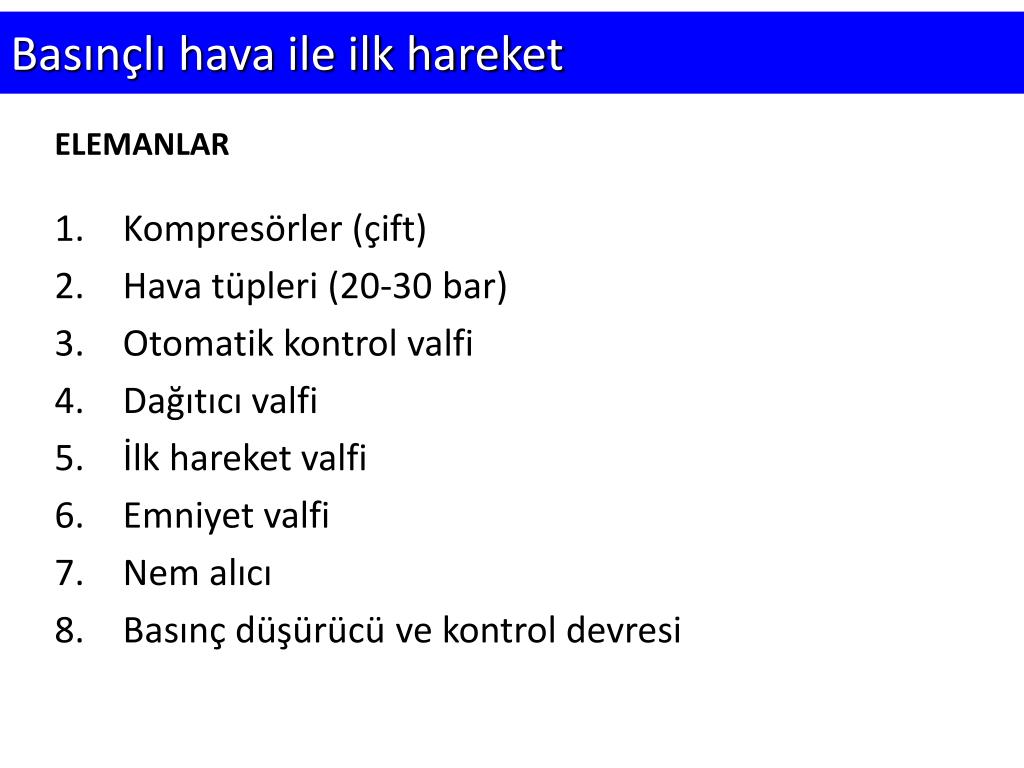 Basınçlı hava ile ilk hareket

ELEMANLAR

1. Kompresörler (çift)
2. Hava tüpleri (20-30 bar)
3. Otomatik kontrol valfi
4. Dağıtıcı valfi
5. İlk hareket valfi
6. Emniyet valfi
7. Nem alıcı
8. Basınç düşürücü ve kontrol devresi